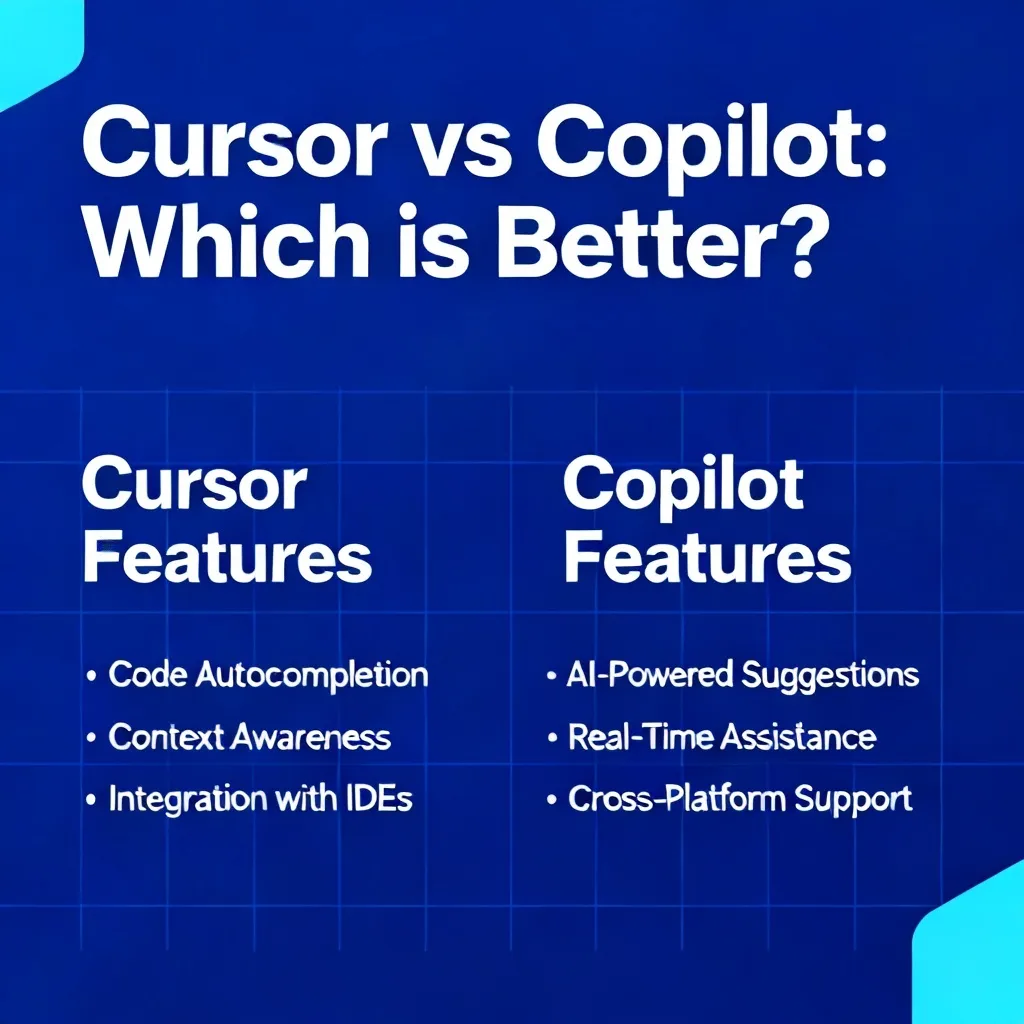 Cursor vs Copilot: Which is Better?

Cursor Features

• Code Autocompletion
• Context Awareness
• Integration with IDEs

Copilot Features

• AI-Powered Suggestions
• Real-Time Assistance
• Cross-Platform Support